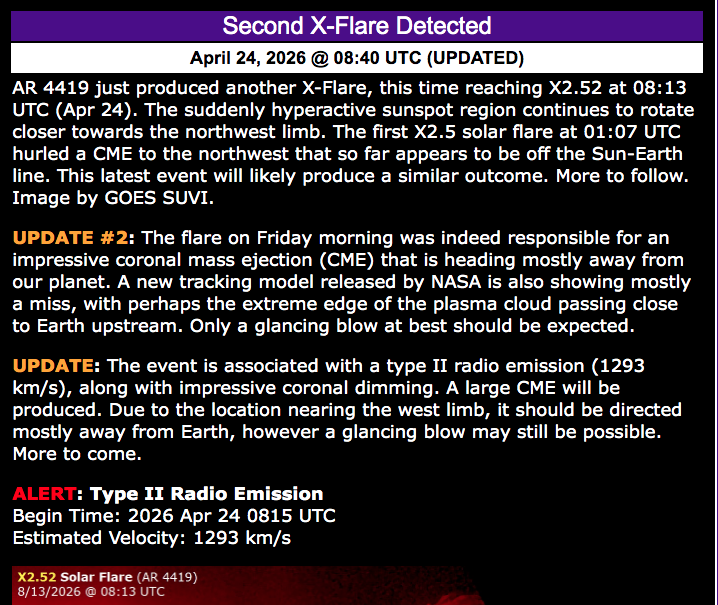 Second X-Flare Detected

April 24, 2026 @ 08:40 UTC (UPDATED)

AR 4419 just produced another X-Flare, this time reaching X2.52 at 08:13 UTC (Apr 24). The suddenly hyperactive sunspot region continues to rotate closer towards the northwest limb. The first X2.5 solar flare at 01:07 UTC hurled a CME to the northwest that so far appears to be off the Sun-Earth line. This latest event will likely produce a similar outcome. More to follow. Image by GOES SUVI.

UPDATE #2: The flare on Friday morning was indeed responsible for an impressive coronal mass ejection (CME) that is heading mostly away from our planet. A new tracking model released by NASA is also showing mostly a miss, with perhaps the extreme edge of the plasma cloud passing close to Earth upstream. Only a glancing blow at best should be expected.

UPDATE: The event is associated with a type II radio emission (1293 km/s), along with impressive coronal dimming. A large CME will be produced. Due to the location nearing the west limb, it should be directed mostly away from Earth, however a glancing blow may still be possible. More to come.

ALERT: Type II Radio Emission
Begin Time: 2026 Apr 24 0815 UTC
Estimated Velocity: 1293 km/s

X2.52 Solar Flare (AR 4419)
8/13/2026 @ 08:13 UTC